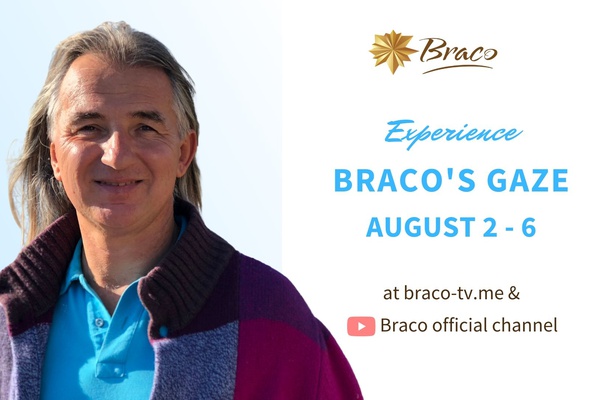 Braco

Experience

BRACO'S GAZE

AUGUST 2 - 6

at braco-tv.me &

Braco official channel